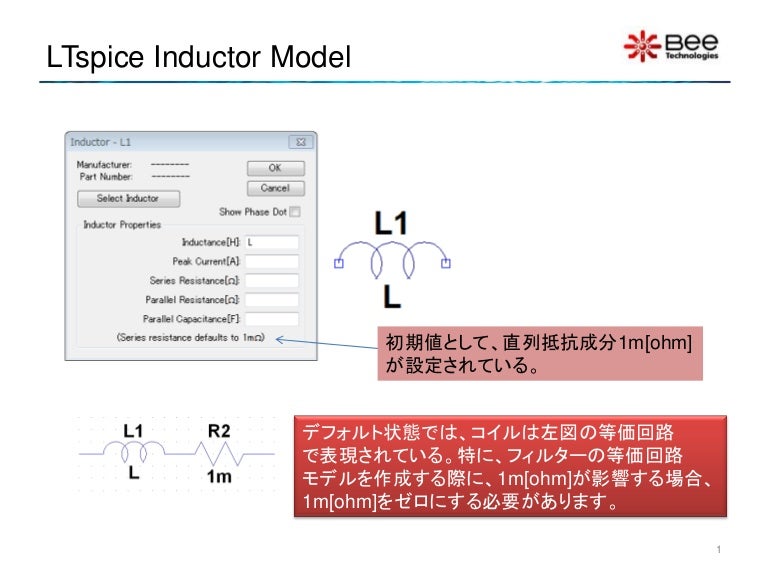 LTspice Inductor Model

Bee Technologies

Inductor - L1

Manufacturer: --------
Part Number: --------

OK
Cancel

Select Inductor

Show Phase Dot

Inductor Properties

Inductance[H]: L
Peak Current[A]:
Series Resistance[Ω]:
Parallel Resistance[Ω]:
Parallel Capacitance[F]:
(Series resistance defaults to 1mΩ)

L1
L

初期値として、直列抵抗成分1m[ohm]が設定されている。

L1
L
R2
1m

デフォルト状態では、コイルは左図の等価回路で表現されている。特に、フィルターの等価回路モデルを作成する際に、1m[ohm]が影響する場合、1m[ohm]をゼロにする必要があります。

1